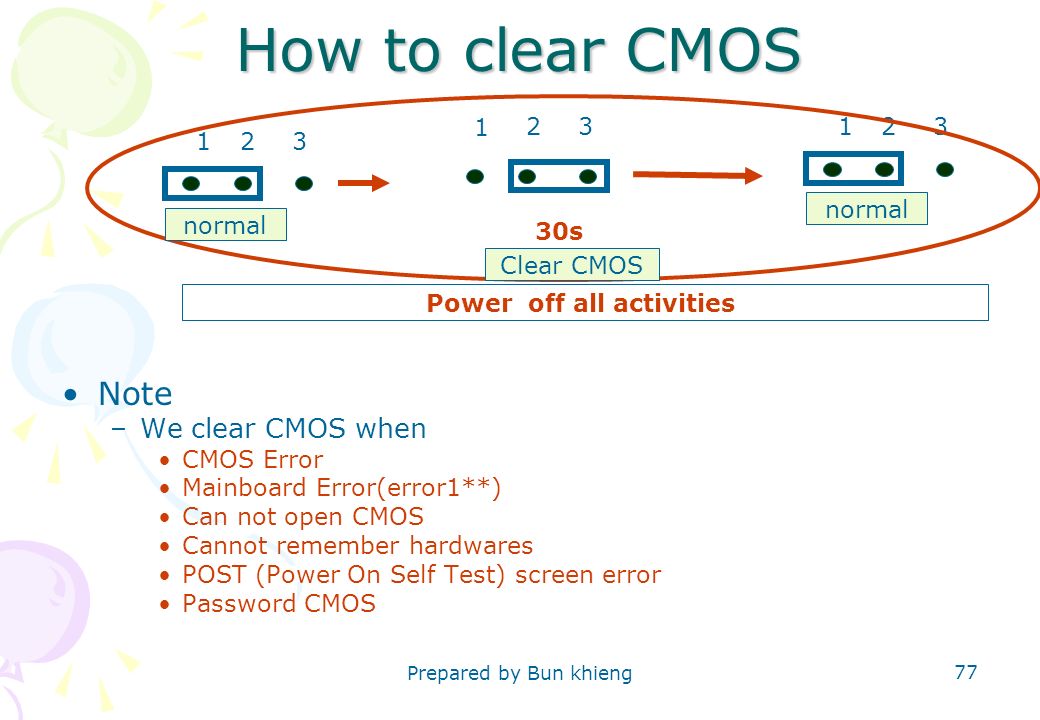 How to clear CMOS

1 2 3

normal

1 2 3

30s

Clear CMOS

1 2 3

normal

Power off all activities

• Note
– We clear CMOS when
• CMOS Error
• Mainboard Error(error1**)
• Can not open CMOS
• Cannot remember hardwares
• POST (Power On Self Test) screen error
• Password CMOS

Prepared by Bun khieng

77